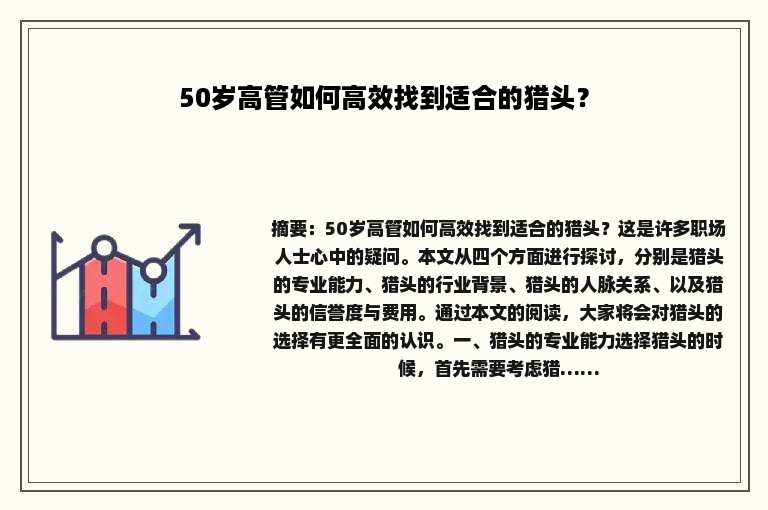 50岁高管如何高效找到适合的猎头？

摘要：50岁高管如何高效找到适合的猎头？这是许多职场人士心中的疑问。本文从四个方面进行探讨，分别是猎头的专业能力、猎头的行业背景、猎头的人脉关系、以及猎头的信誉度与费用。通过本文的阅读，大家将会对猎头的选择有更全面的认识。一、猎头的专业能力选择猎头的时候，首先需要考虑猎......